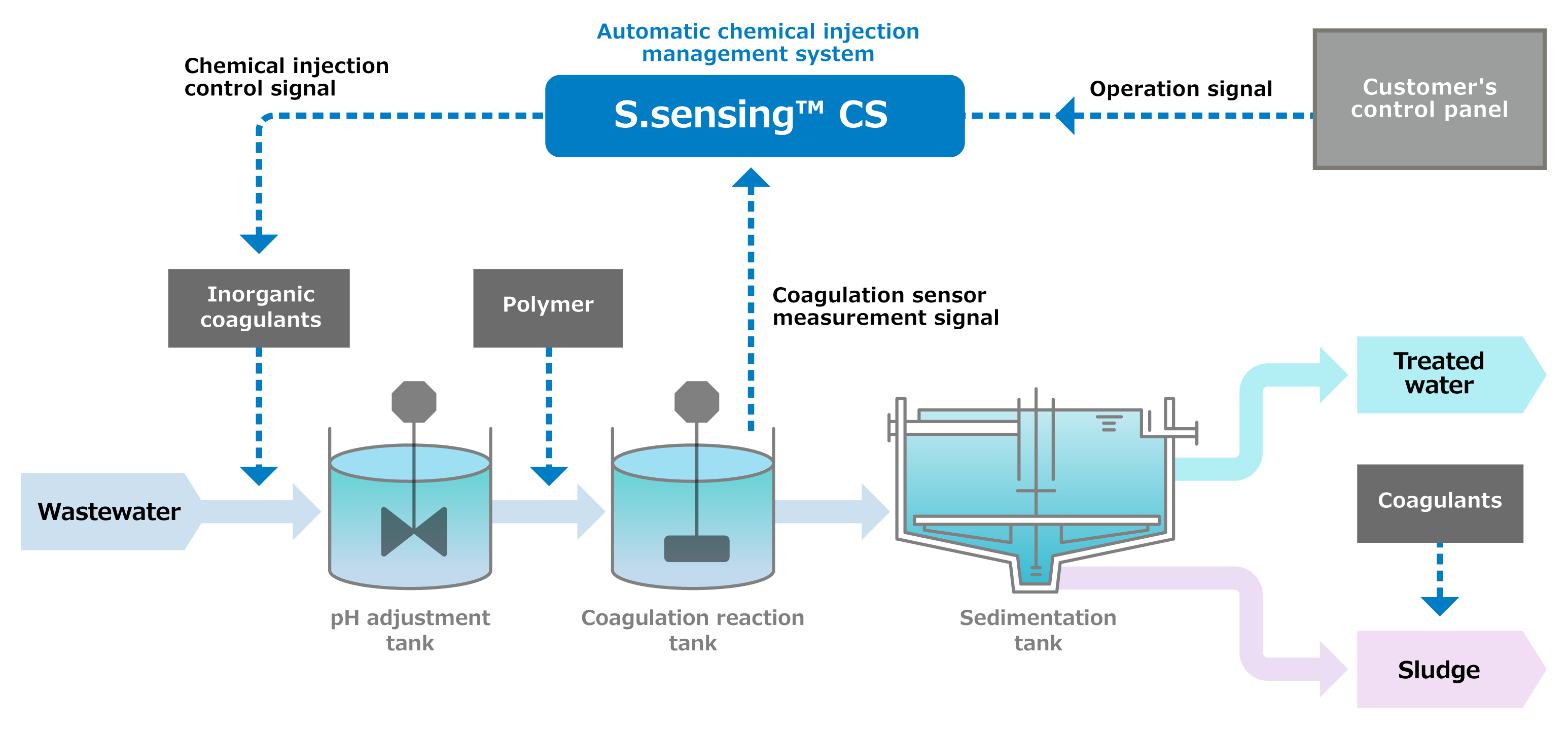 Automatic chemical injection management system

Chemical injection control signal

S.sensing™ CS

Operation signal

Customer's control panel

Inorganic coagulants

Polymer

Coagulation sensor measurement signal

Treated water

Wastewater

Coagulants

pH adjustment tank

Coagulation reaction tank

Sedimentation tank

Sludge